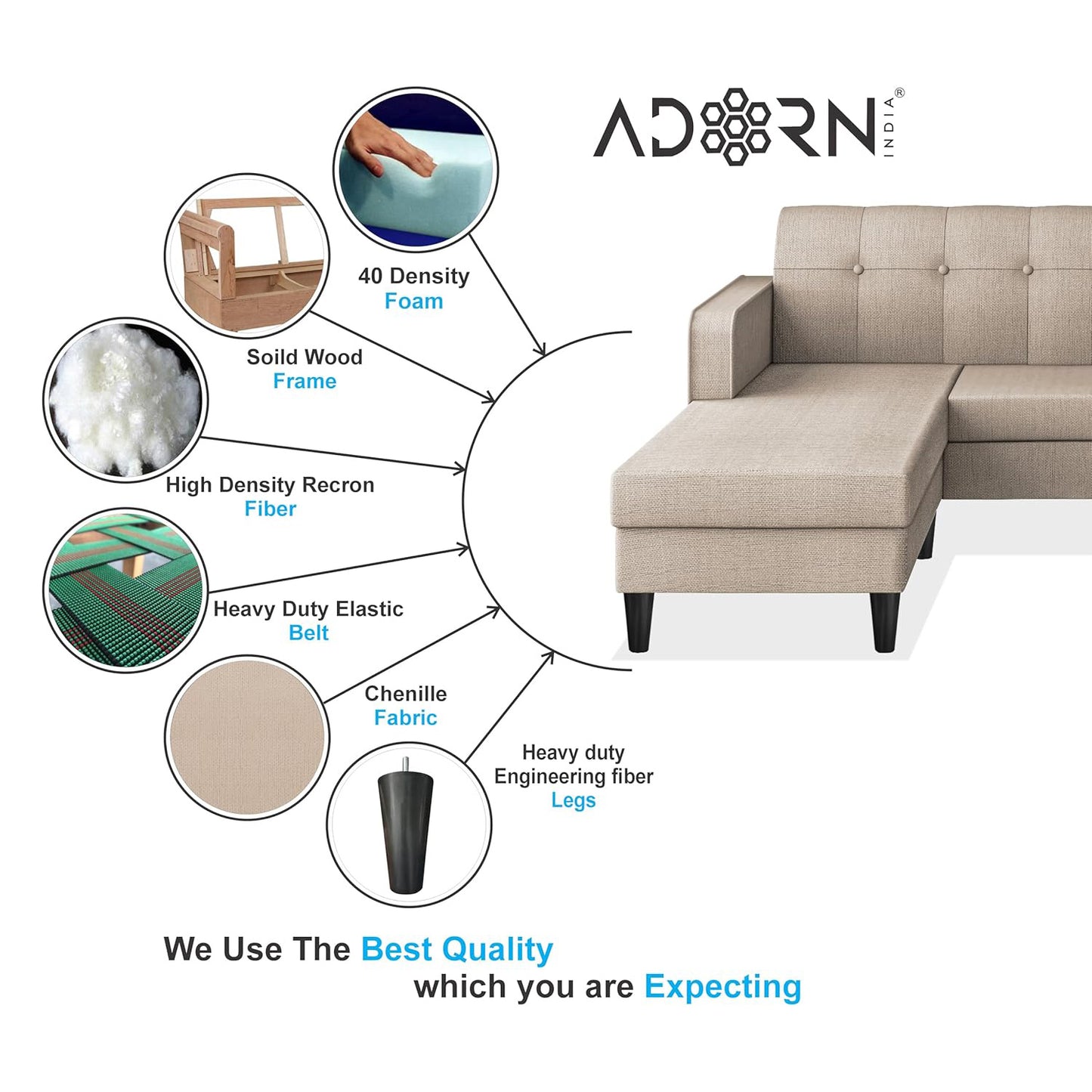 ADORN INDIA®

40 Density
Foam

Soild Wood
Frame

High Density Recron
Fiber

Heavy Duty Elastic
Belt

Chenille
Fabric

Heavy duty
Engineering fiber
Legs

We Use The Best Quality
which you are Expecting